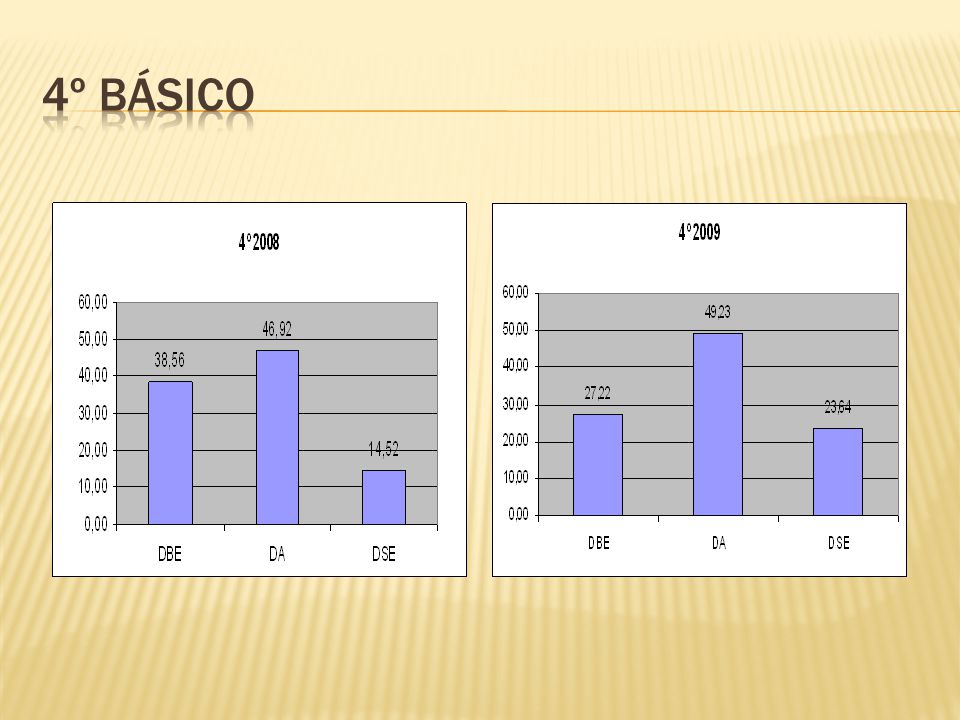 4º BÁSICO

4°2008

60,00
50,00
40,00
30,00
20,00
10,00
0,00

38,56
46,92
14,52

DBE
DA
DSE

4°2009

60,00
50,00
40,00
30,00
20,00
10,00
0,00

27,22
49,23
23,64

DBE
DA
DSE